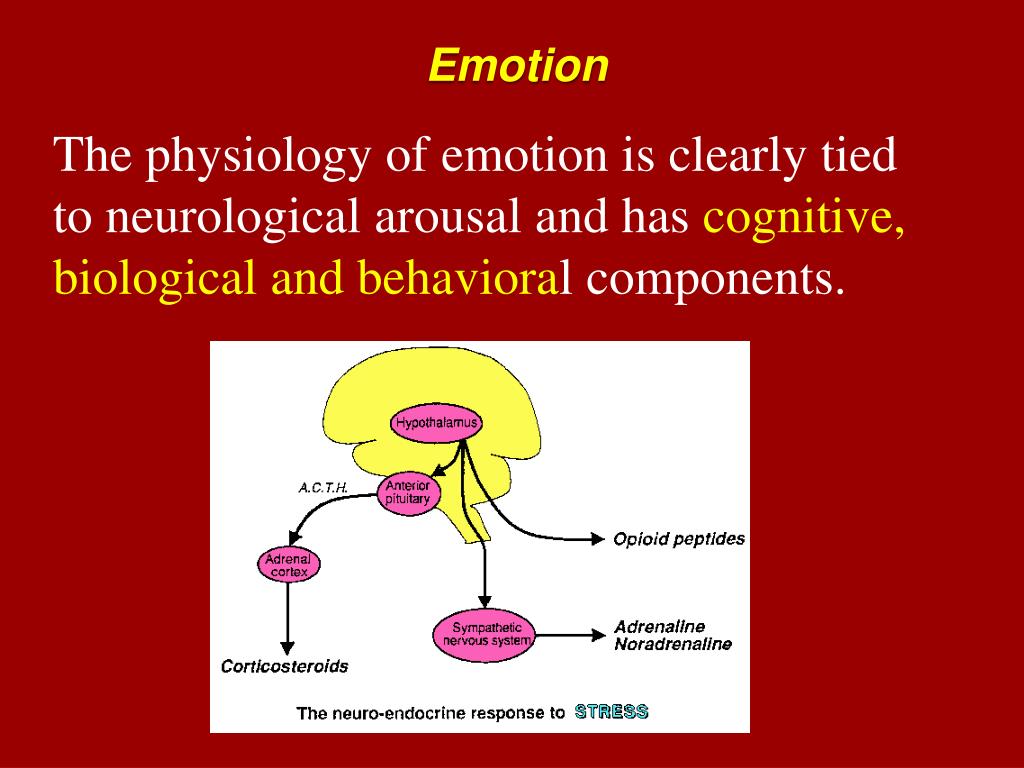 Emotion

The physiology of emotion is clearly tied to neurological arousal and has cognitive, biological and behavioral components.

Hypothalamus
A.C.T.H.
Anterior pituitary
Adrenal cortex
Opioid peptides
Sympathetic nervous system
Adrenaline
Noradrenaline
Corticosteroids
The neuro-endocrine response to STRESS